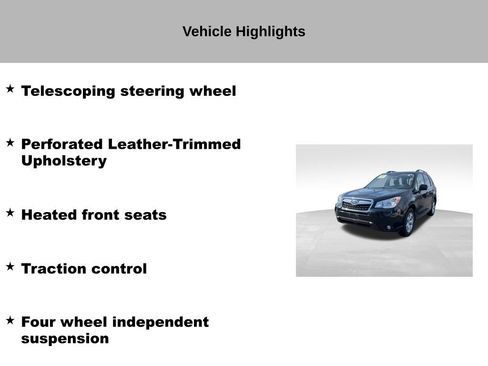 Vehicle Highlights

★ Telescoping steering wheel

★ Perforated Leather-Trimmed Upholstery

★ Heated front seats

★ Traction control

★ Four wheel independent suspension